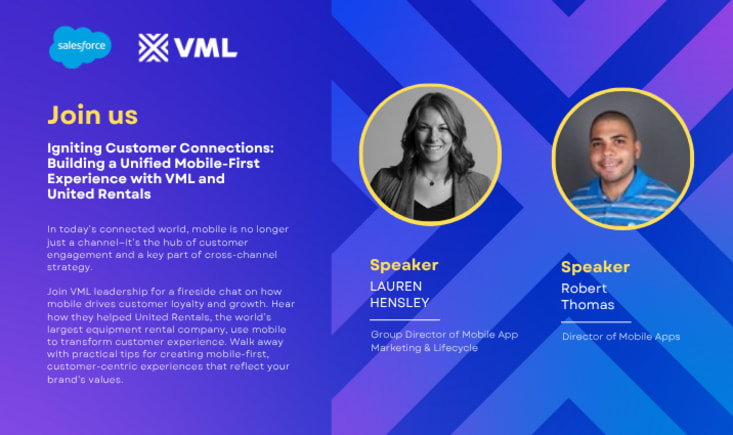 salesforce

VML

Join us

Igniting Customer Connections: Building a Unified Mobile-First Experience with VML and United Rentals

In today's connected world, mobile is no longer just a channel–it's the hub of customer engagement and a key part of cross-channel strategy.

Join VML leadership for a fireside chat on how mobile drives customer loyalty and growth. Hear how they helped United Rentals, the world's largest equipment rental company, use mobile to transform customer experience. Walk away with practical tips for creating mobile-first, customer-centric experiences that reflect your brand's values.

Speaker
LAUREN HENSLEY
Group Director of Mobile App Marketing & Lifecycle

Speaker
Robert Thomas
Director of Mobile Apps